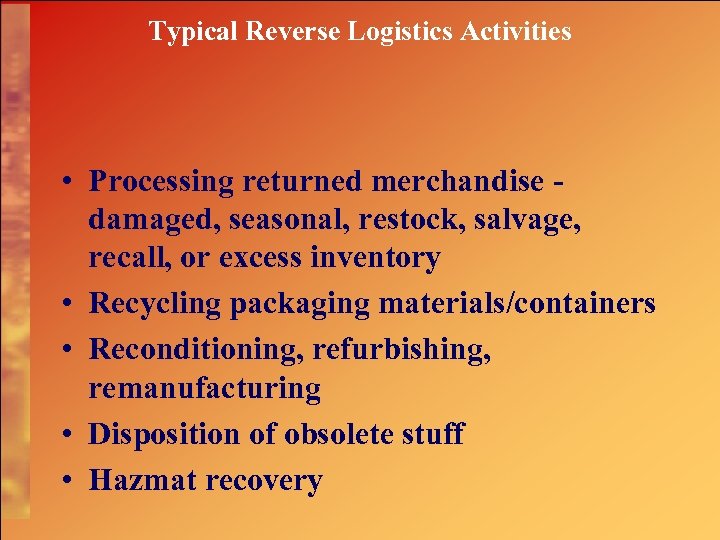 Typical Reverse Logistics Activities

• Processing returned merchandise - damaged, seasonal, restock, salvage, recall, or excess inventory
• Recycling packaging materials/containers
• Reconditioning, refurbishing, remanufacturing
• Disposition of obsolete stuff
• Hazmat recovery